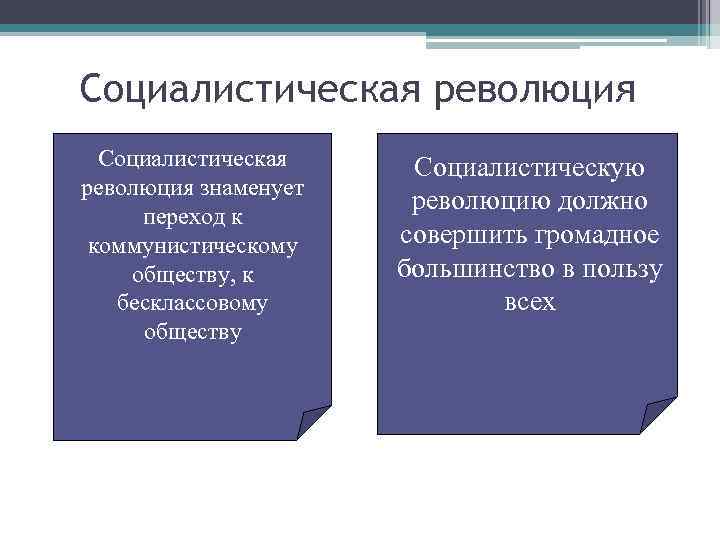 Социалистическая революция

Социалистическая революция знаменует переход к коммунистическому обществу, к бесклассовому обществу

Социалистическую революцию должно совершить громадное большинство в пользу всех